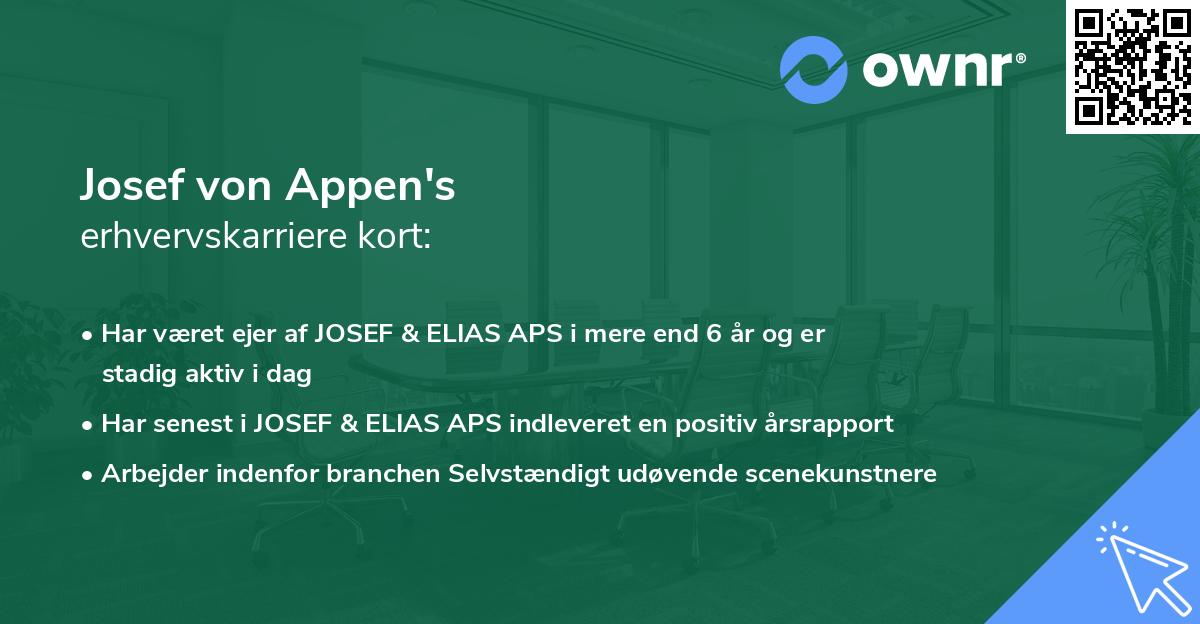 ownr®

Josef von Appen's
erhvervskarriere kort:

• Har været ejer af JOSEF & ELIAS APS i mere end 6 år og er stadig aktiv i dag

• Har senest i JOSEF & ELIAS APS indleveret en positiv årsrapport

• Arbejder indenfor branchen Selvstændigt udøvende scenekunstnere